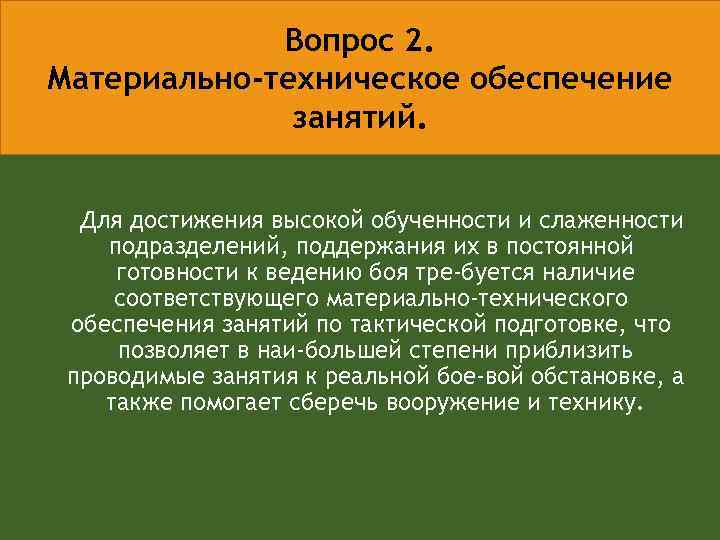 Вопрос 2.
Материально-техническое обеспечение занятий.

Для достижения высокой обученности и слаженности подразделений, поддержания их в постоянной готовности к ведению боя тре-буется наличие соответствующего материально-технического обеспечения занятий по тактической подготовке, что позволяет в наи-большей степени приблизить проводимые занятия к реальной бое-вой обстановке, а также помогает сберечь вооружение и технику.